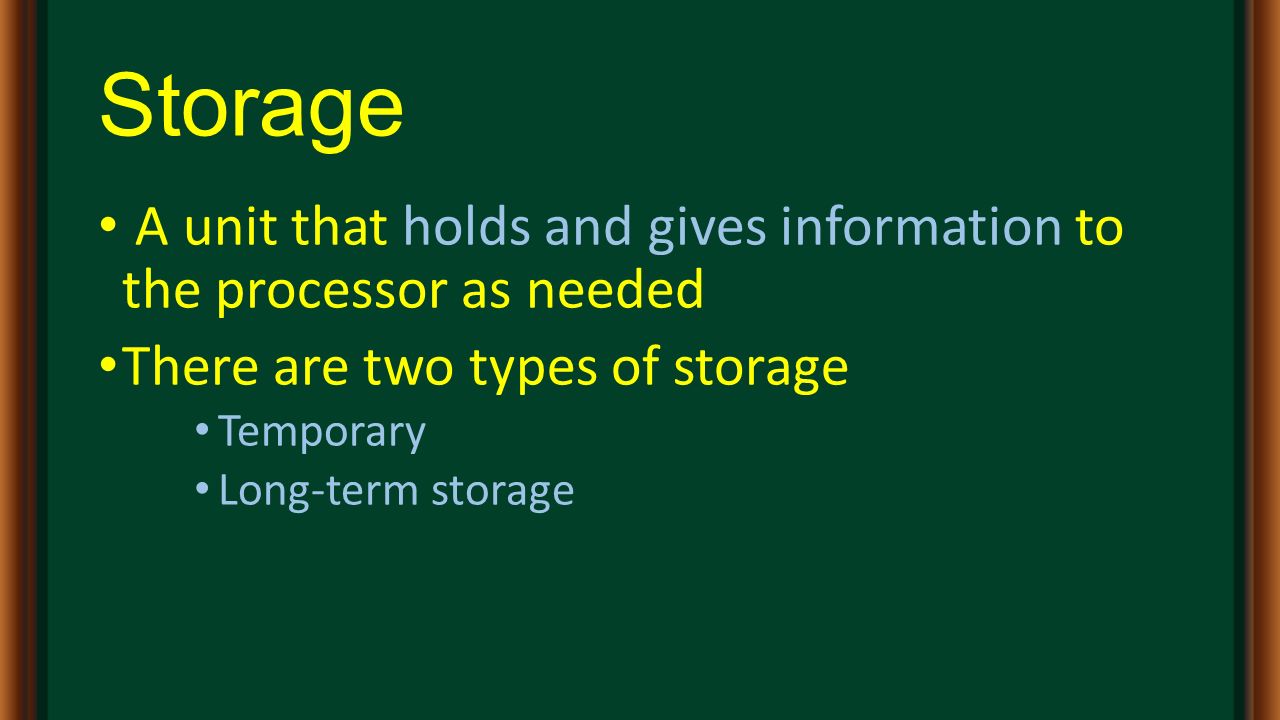 Storage

• A unit that holds and gives information to the processor as needed

• There are two types of storage

• Temporary

• Long-term storage